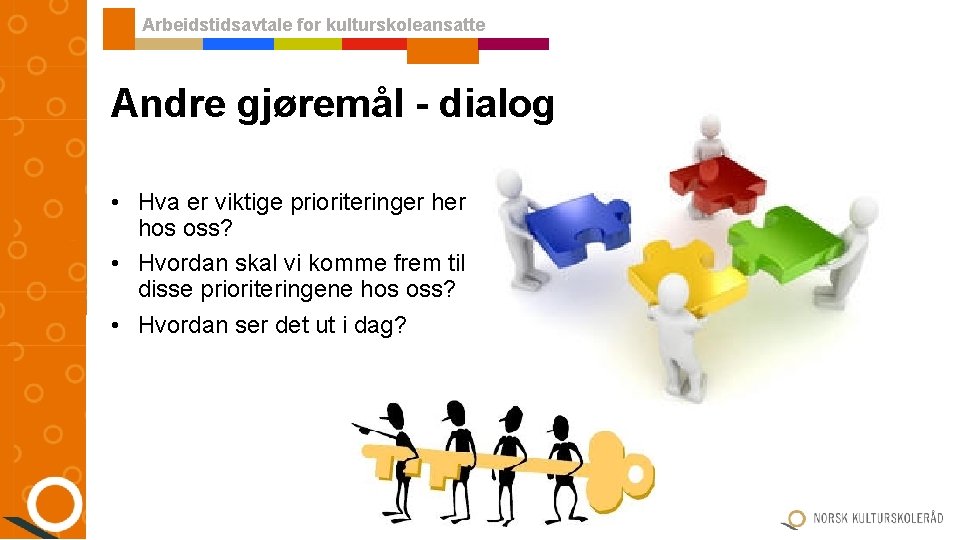 Arbeidstidsavtale for kulturskoleansatte

Andre gjøremål - dialog

• Hva er viktige prioriteringer her hos oss?
• Hvordan skal vi komme frem til disse prioriteringene hos oss?
• Hvordan ser det ut i dag?

NORSK KULTURSKOLERÅD